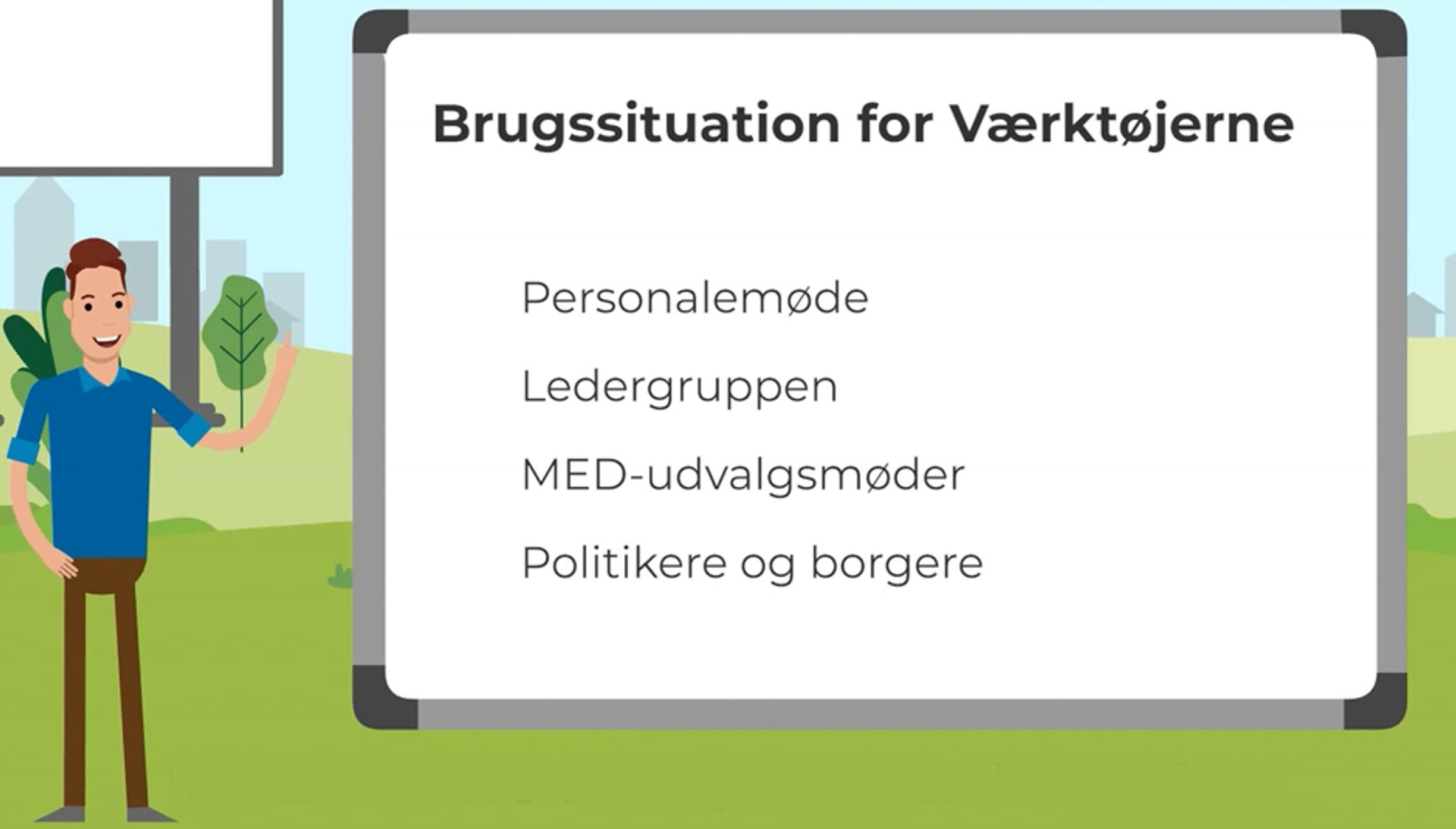 Brugssituation for Værktøjerne

Personalemøde

Ledergruppen

MED-udvalgsmøder

Politikere og borgere